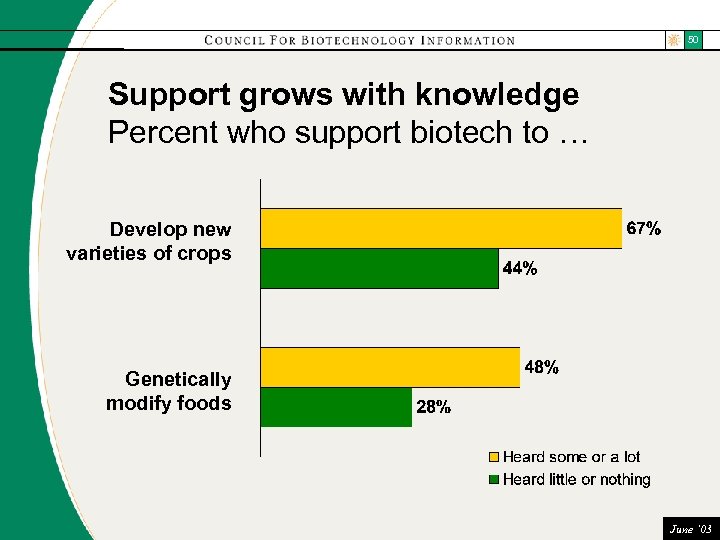 COUNCIL FOR BIOTECHNOLOGY INFORMATION

50

Support grows with knowledge
Percent who support biotech to …

Develop new varieties of crops

67%

44%

Genetically modify foods

48%

28%

Heard some or a lot
Heard little or nothing

June '03